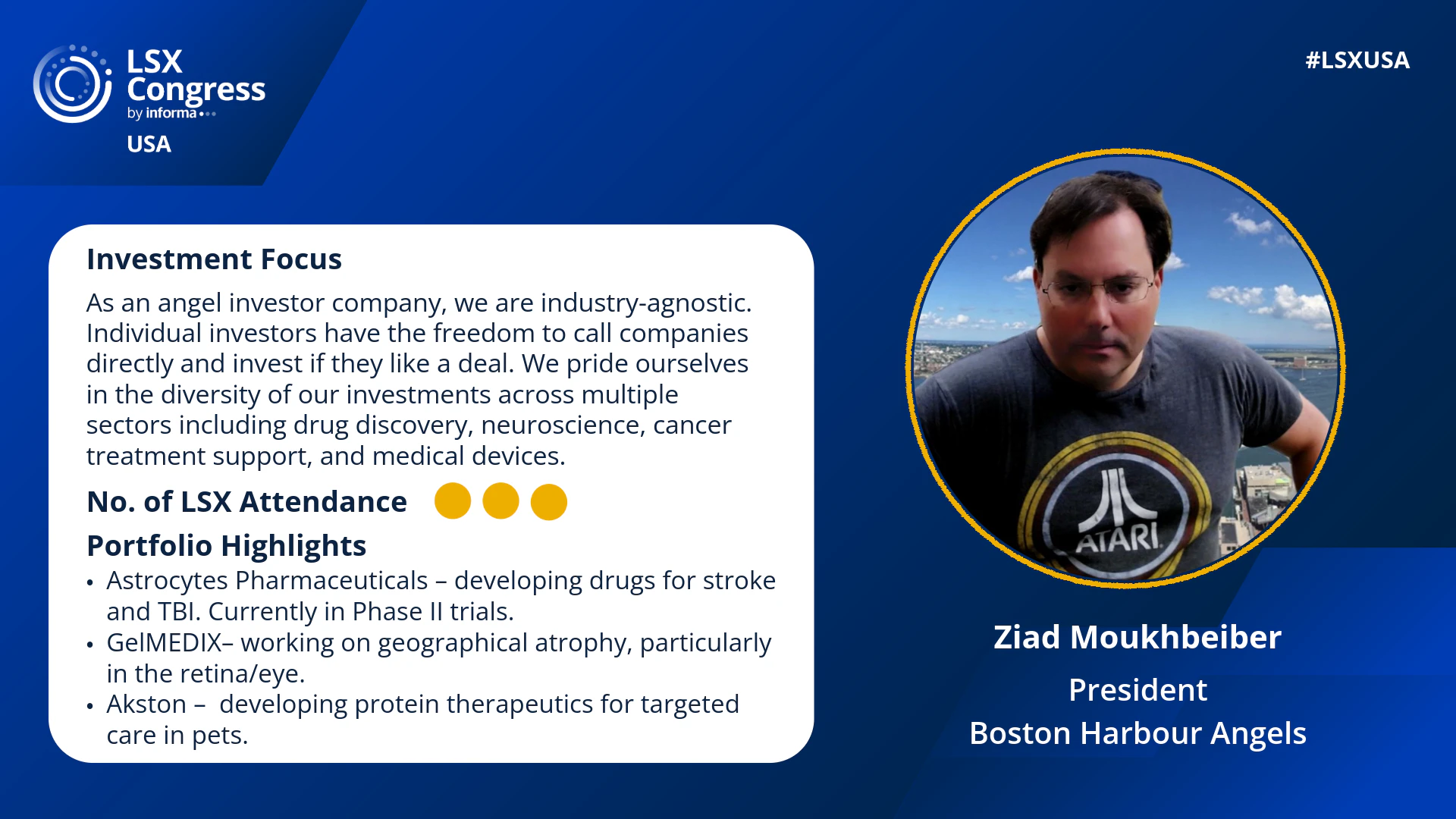 LSX
Congress
by informa
USA

#LSXUSA

Investment Focus

As an angel investor company, we are industry-agnostic. Individual investors have the freedom to call companies directly and invest if they like a deal. We pride ourselves in the diversity of our investments across multiple sectors including drug discovery, neuroscience, cancer treatment support, and medical devices.

No. of LSX Attendance

Portfolio Highlights

• Astrocytes Pharmaceuticals – developing drugs for stroke and TBI. Currently in Phase II trials.
• GelMEDIX– working on geographical atrophy, particularly in the retina/eye.
• Akston – developing protein therapeutics for targeted care in pets.

ATARI

Ziad Moukhbeiber

President
Boston Harbour Angels